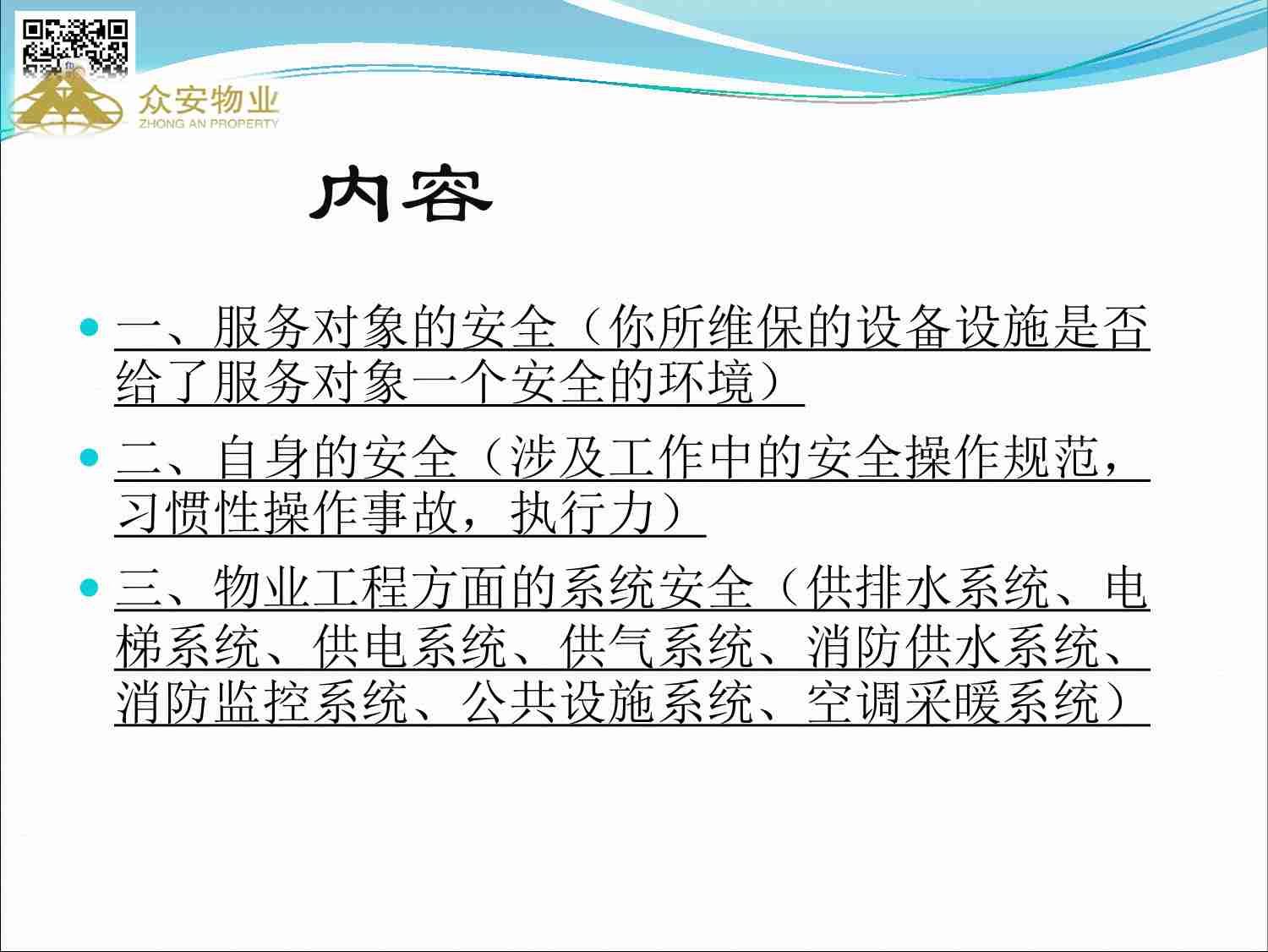 众安物业
ZHONG AN PROPERTY

内容

- 一、服务对象的安全（你所维保的设备设施是否给了服务对象一个安全的环境）
- 二、自身的安全（涉及工作中的安全操作规范，习惯性操作事故，执行力）
- 三、物业工程方面的系统安全（供排水系统、电梯系统、供电系统、供气系统、消防供水系统、消防监控系统、公共设施系统、空调采暖系统）